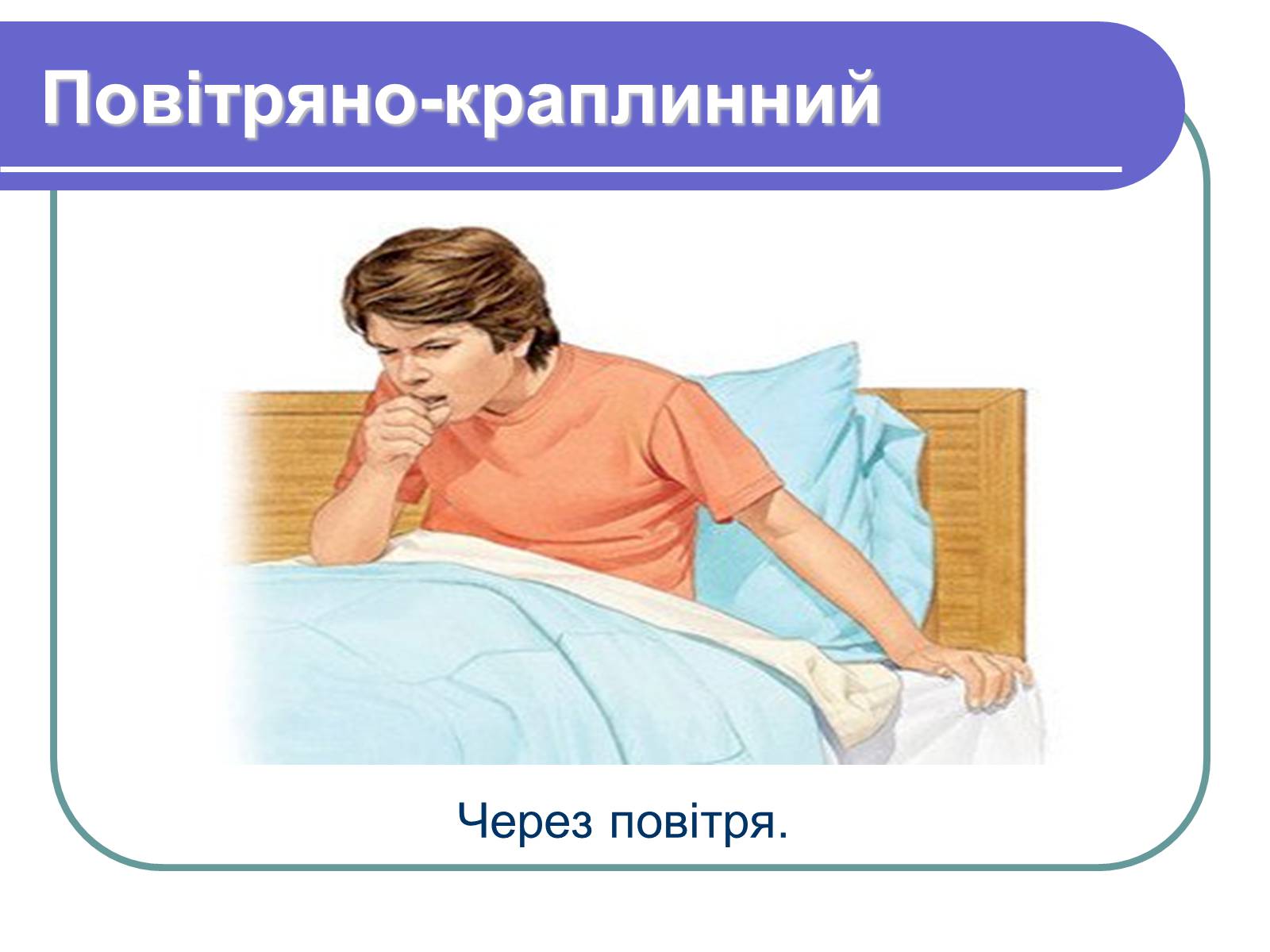 Повітряно-краплинний

Через повітря.